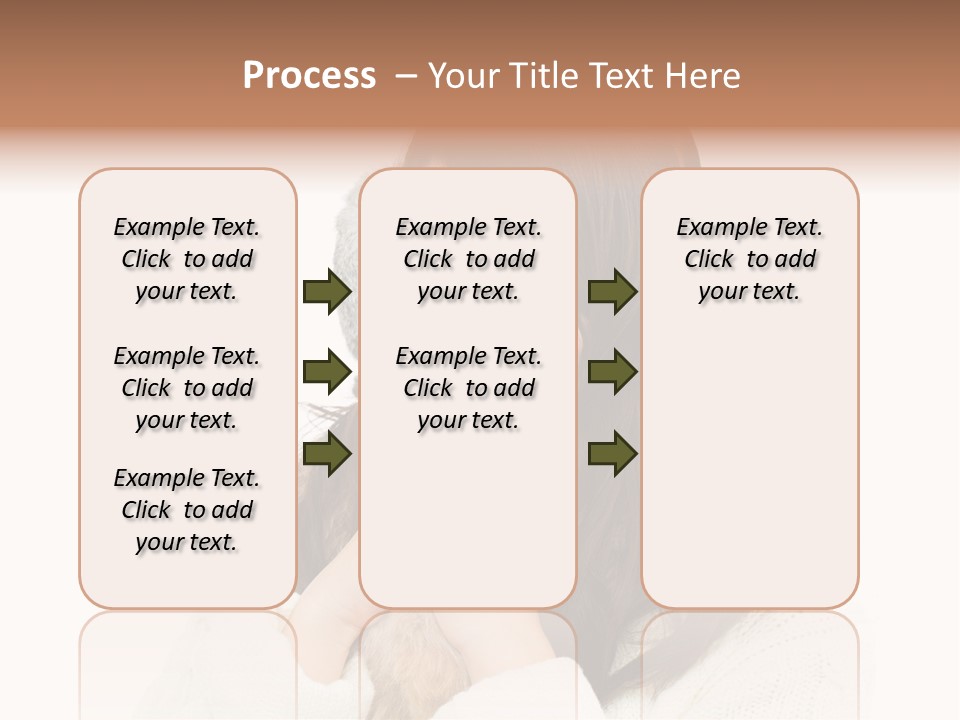 Process – Your Title Text Here

Example Text. Click to add your text.

Example Text. Click to add your text.

Example Text. Click to add your text.

Example Text. Click to add your text.

Example Text. Click to add your text.

Example Text. Click to add your text.